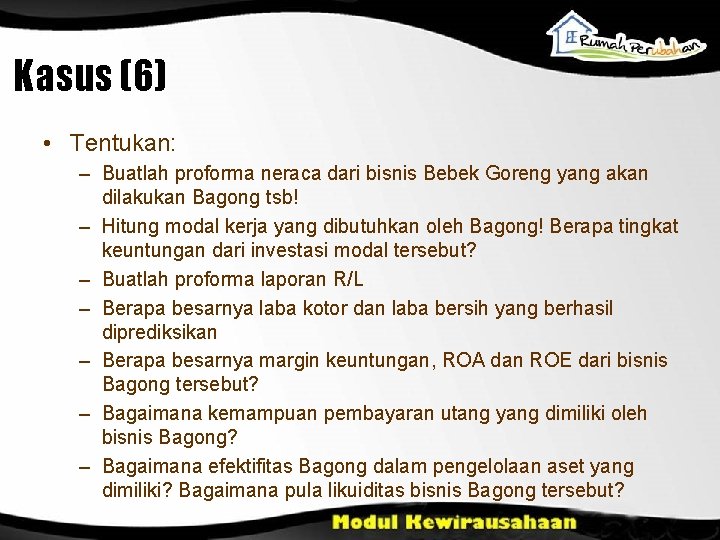 Rumah Perubahan

Kasus (6)

• Tentukan:
– Buatlah proforma neraca dari bisnis Bebek Goreng yang akan dilakukan Bagong tsb!
– Hitung modal kerja yang dibutuhkan oleh Bagong! Berapa tingkat keuntungan dari investasi modal tersebut?
– Buatlah proforma laporan R/L
– Berapa besarnya laba kotor dan laba bersih yang berhasil diprediksikan
– Berapa besarnya margin keuntungan, ROA dan ROE dari bisnis Bagong tersebut?
– Bagaimana kemampuan pembayaran utang yang dimiliki oleh bisnis Bagong?
– Bagaimana efektifitas Bagong dalam pengelolaan aset yang dimiliki? Bagaimana pula likuiditas bisnis Bagong tersebut?

Modul Kewirausahaan